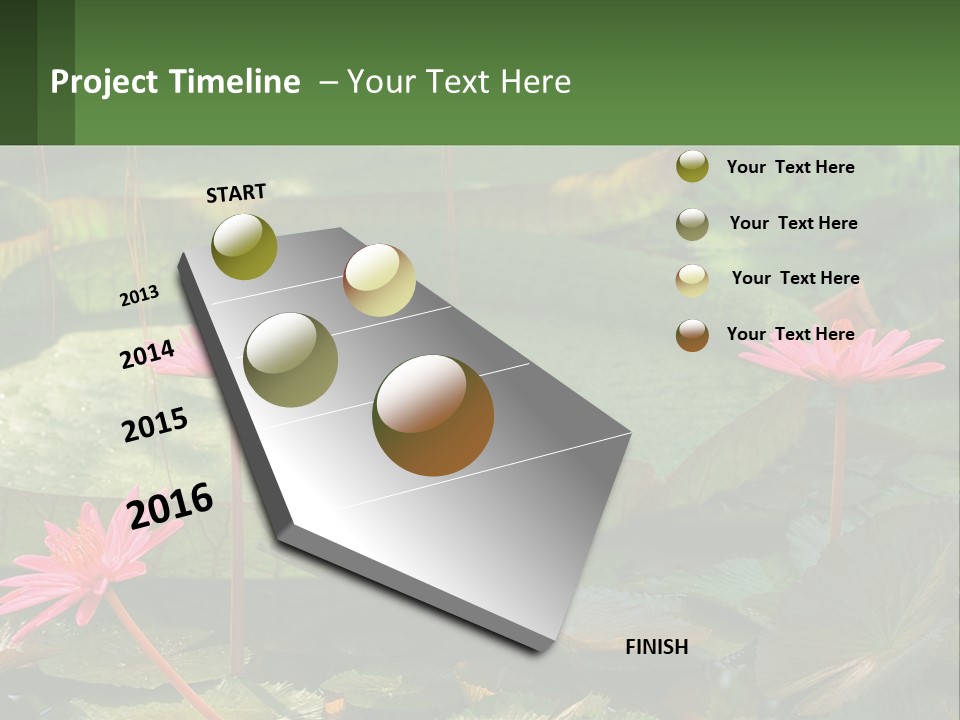 Project Timeline – Your Text Here

START

2013

2014

2015

2016

FINISH

Your Text Here

Your Text Here

Your Text Here

Your Text Here